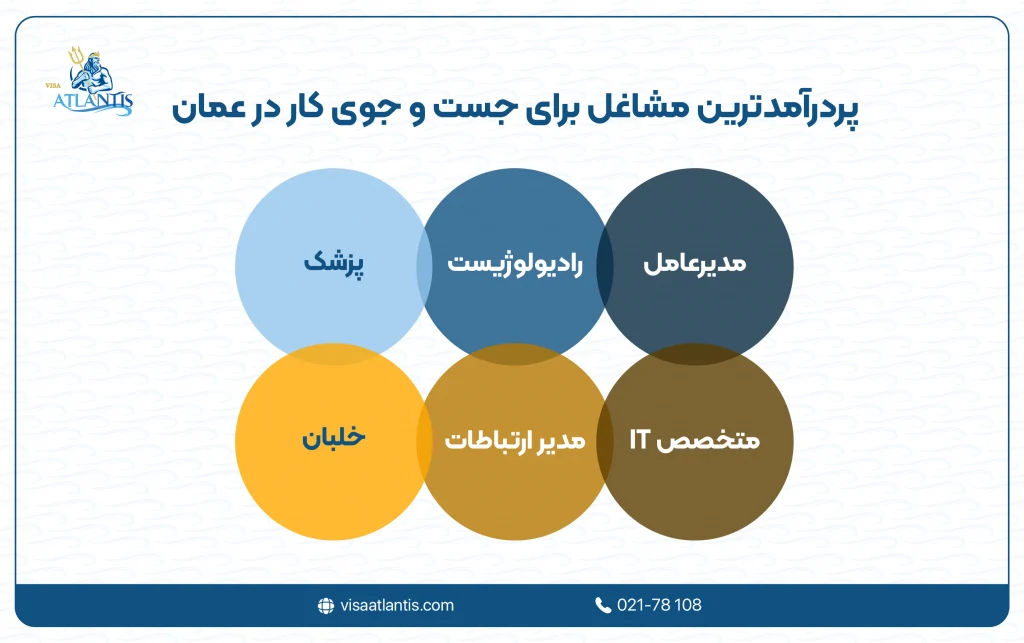 VISA ATLANTIS

پردرآمدترین مشاغل برای جست و جوی کار در عمان

مدیرعامل

رادیولوژیست

پزشک

متخصص IT

مدیر ارتباطات

خلبان

visaatlantis.com

021-78 108